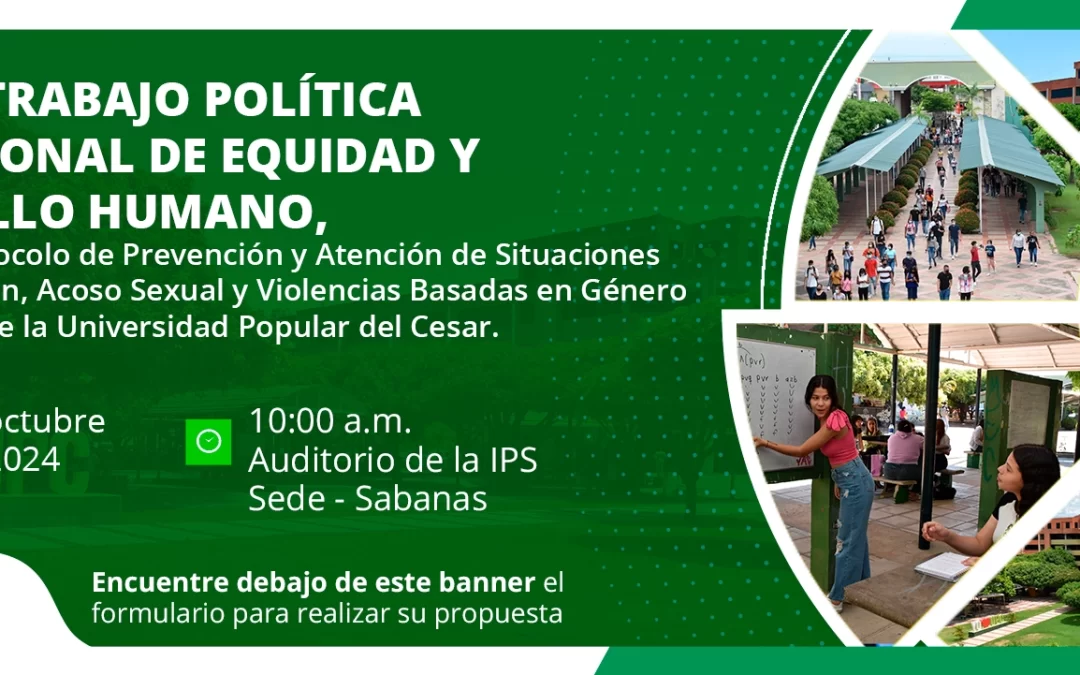 TRABAJO POLÍTICA
ONAL DE EQUIDAD Y
LLO HUMANO,
ocolo de Prevención y Atención de Situaciones
n, Acoso Sexual y Violencias Basadas en Género
e la Universidad Popular del Cesar.

octubre
2024

10:00 a.m.
Auditorio de la IPS
Sede - Sabanas

Encuentre debajo de este banner el formulario para realizar su propuesta